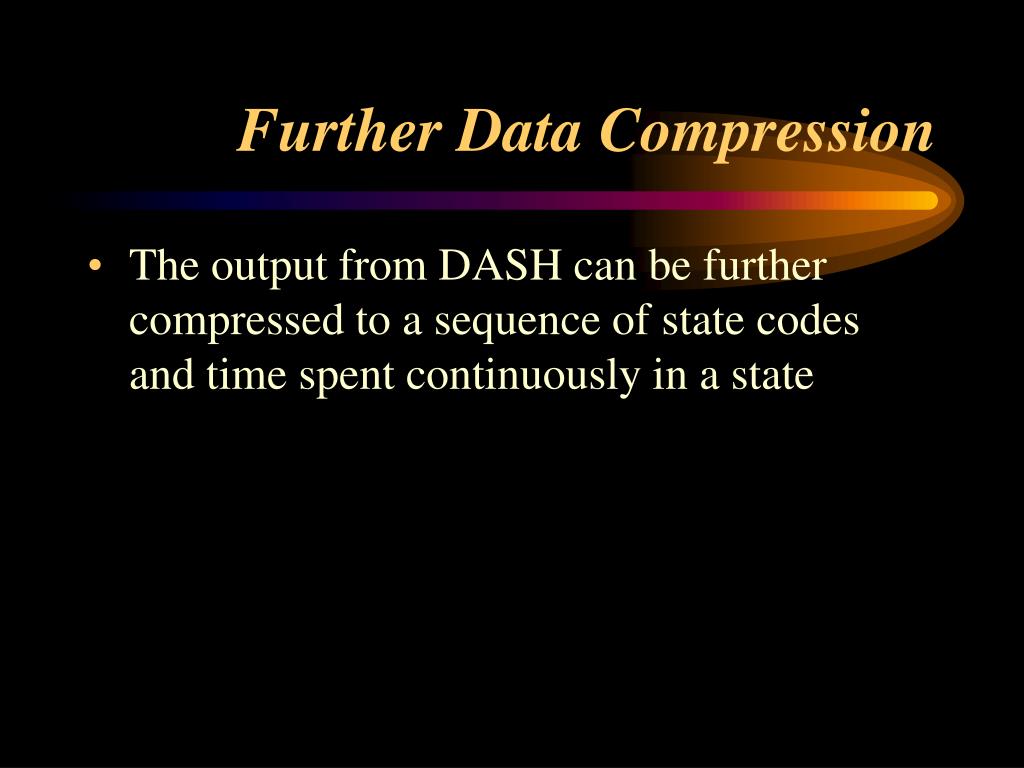 Further Data Compression

• The output from DASH can be further compressed to a sequence of state codes and time spent continuously in a state